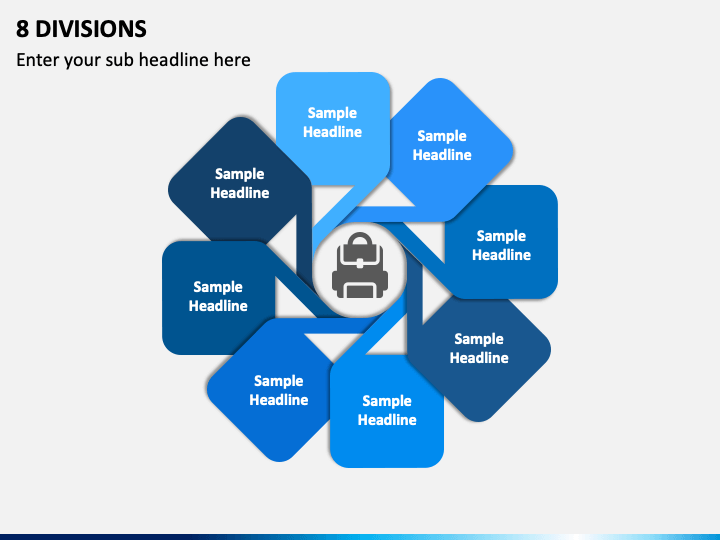 8 DIVISIONS

Enter your sub headline here

Sample Headline

Sample Headline

Sample Headline

Sample Headline

Sample Headline

Sample Headline

Sample Headline

Sample Headline